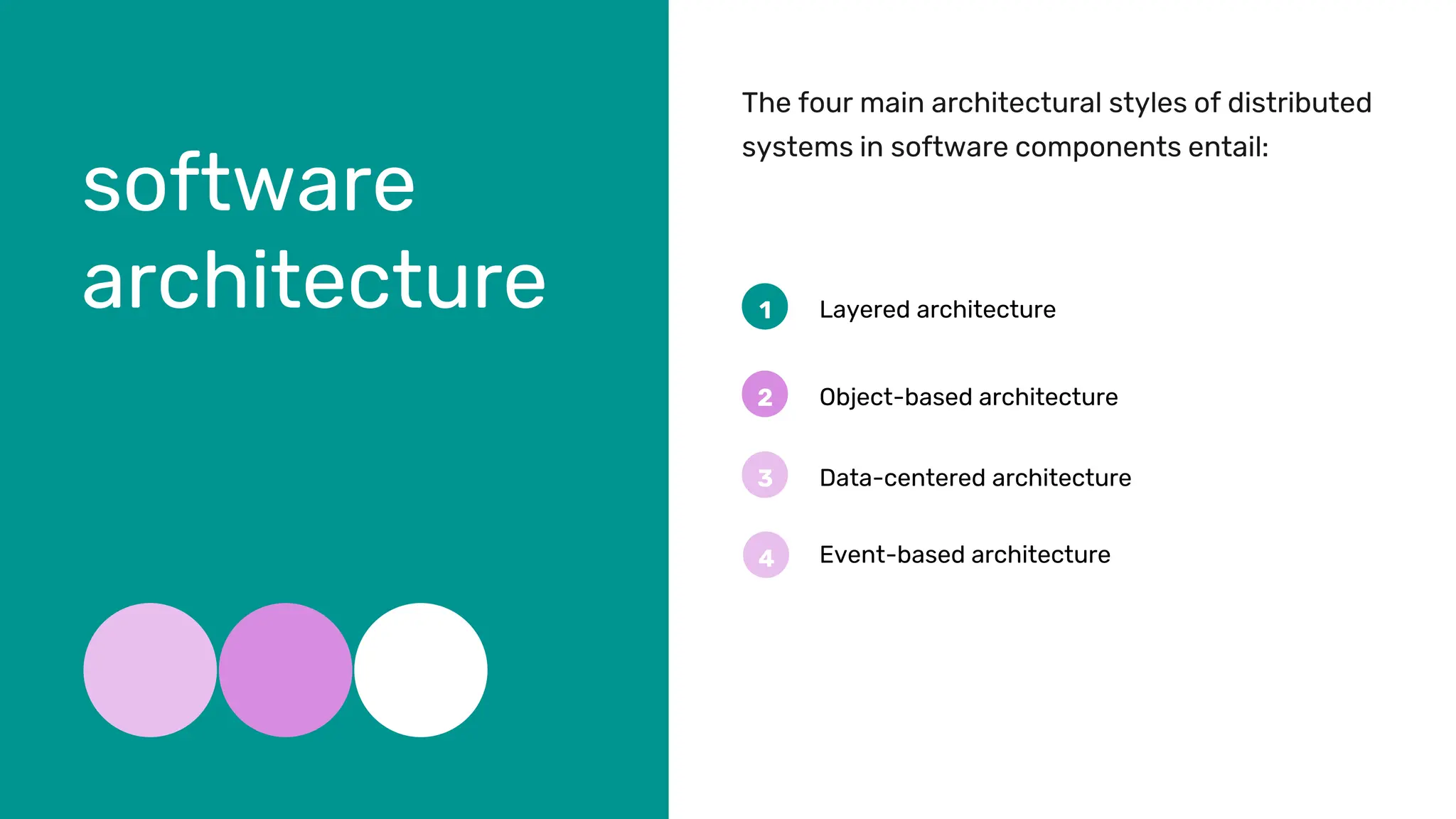 software architecture

The four main architectural styles of distributed systems in software components entail:

1 Layered architecture

2 Object-based architecture

3 Data-centered architecture

4 Event-based architecture